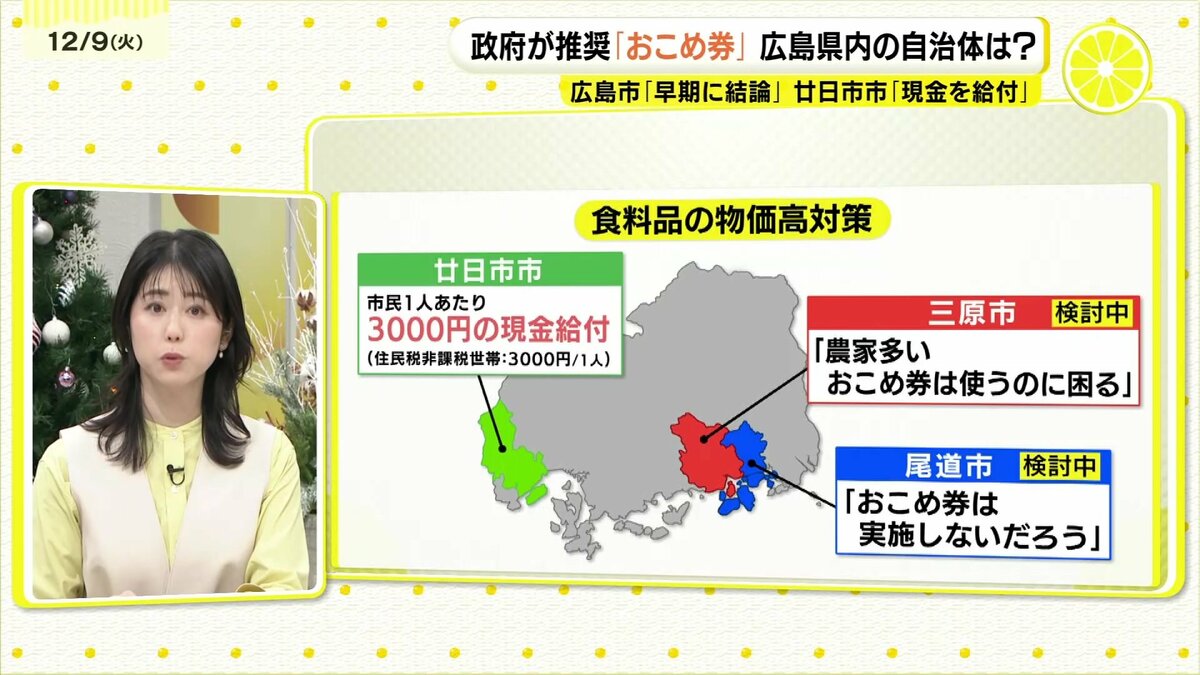 12/9(火)

政府が推奨「おこめ券」 広島県内の自治体は?

広島市「早期に結論」 廿日市市「現金を給付」

食料品の物価高対策

廿日市市

市民1人あたり
3000円の現金給付
(住民税非課税世帯:3000円/1人)

三原市 検討中

「農家多い
おこめ券は使うのに困る」

尾道市 検討中

「おこめ券は
実施しないだろう」